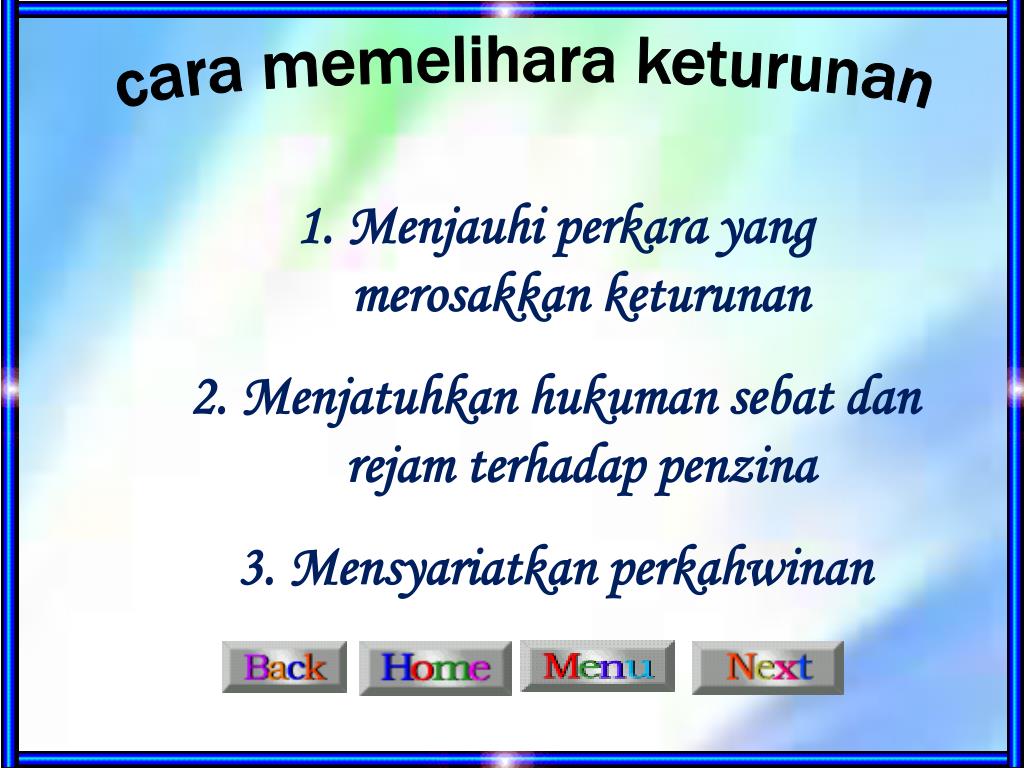 cara memelihara keturunan

1. Menjauhi perkara yang merosakkan keturunan

2. Menjatuhkan hukuman sebat dan rejam terhadap penzina

3. Mensyariatkan perkahwinan

Back Home Menu Next